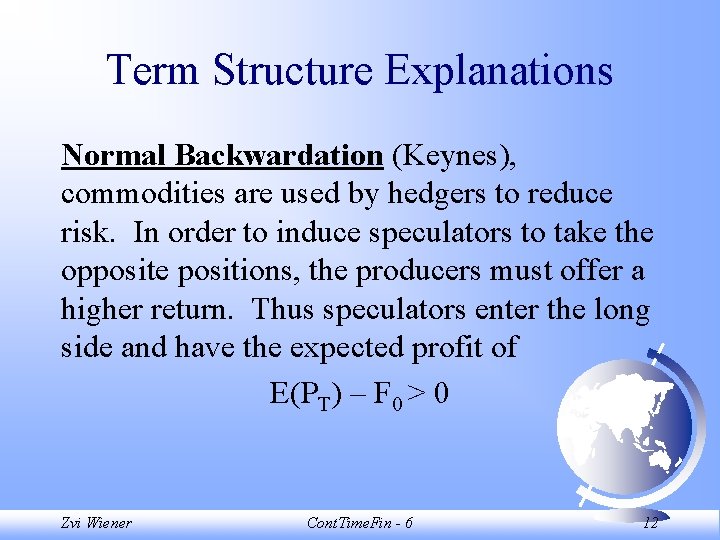 Term Structure Explanations

Normal Backwardation (Keynes), commodities are used by hedgers to reduce risk. In order to induce speculators to take the opposite positions, the producers must offer a higher return. Thus speculators enter the long side and have the expected profit of

$E(P_T) - F_0 > 0$

Zvi Wiener ContTimeFin - 6 12